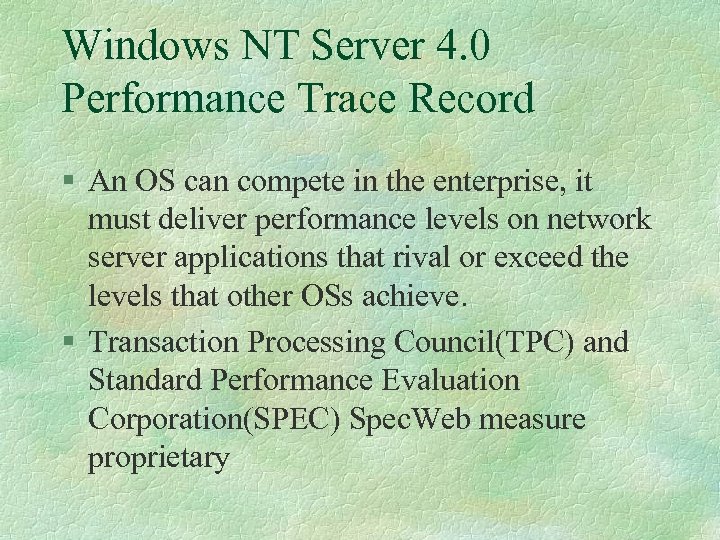 Windows NT Server 4.0 Performance Trace Record

§ An OS can compete in the enterprise, it must deliver performance levels on network server applications that rival or exceed the levels that other OSs achieve.

§ Transaction Processing Council(TPC) and Standard Performance Evaluation Corporation(SPEC) SpecWeb measure proprietary